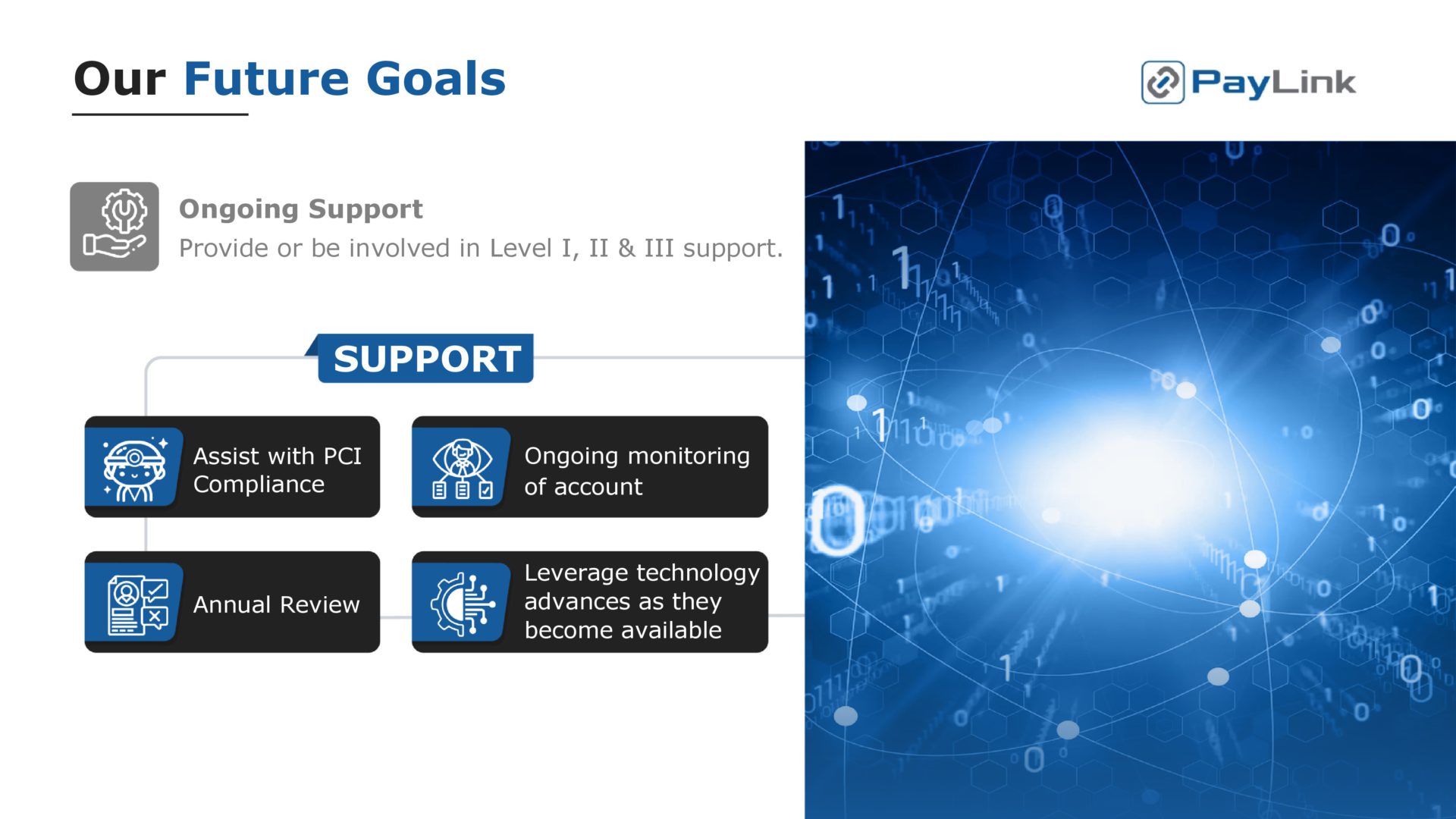 Our Future Goals

PayLink

Ongoing Support
Provide or be involved in Level I, II & III support.

SUPPORT

Assist with PCI Compliance

Ongoing monitoring of account

Annual Review

Leverage technology advances as they become available